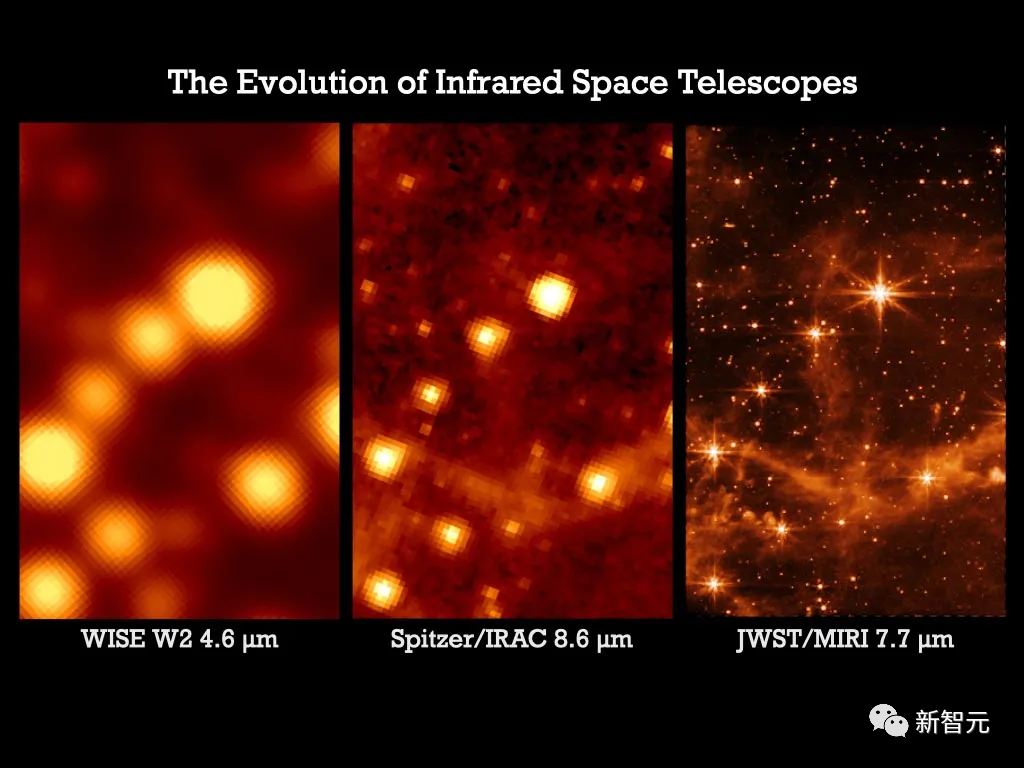 The Evolution of Infrared Space Telescopes

WISE W2 4.6 μm

Spitzer/IRAC 8.6 μm

JWST/MIRI 7.7 μm

新智元